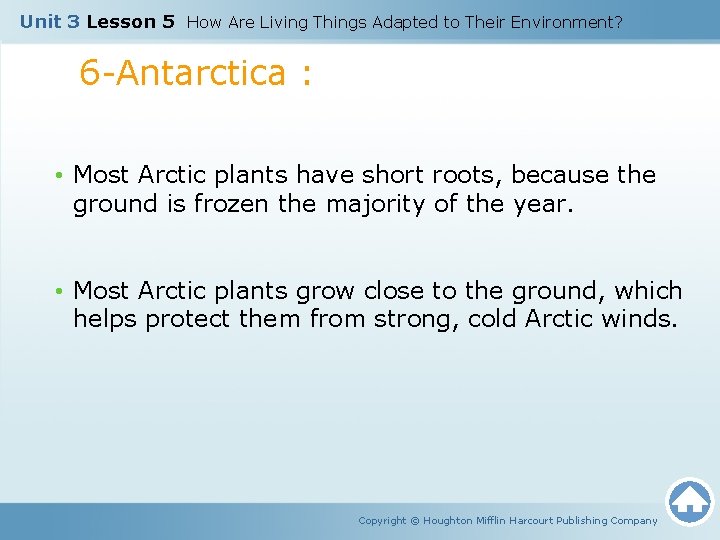 Unit 3 Lesson 5 How Are Living Things Adapted to Their Environment?

6-Antarctica :

• Most Arctic plants have short roots, because the ground is frozen the majority of the year.

• Most Arctic plants grow close to the ground, which helps protect them from strong, cold Arctic winds.

Copyright © Houghton Mifflin Harcourt Publishing Company